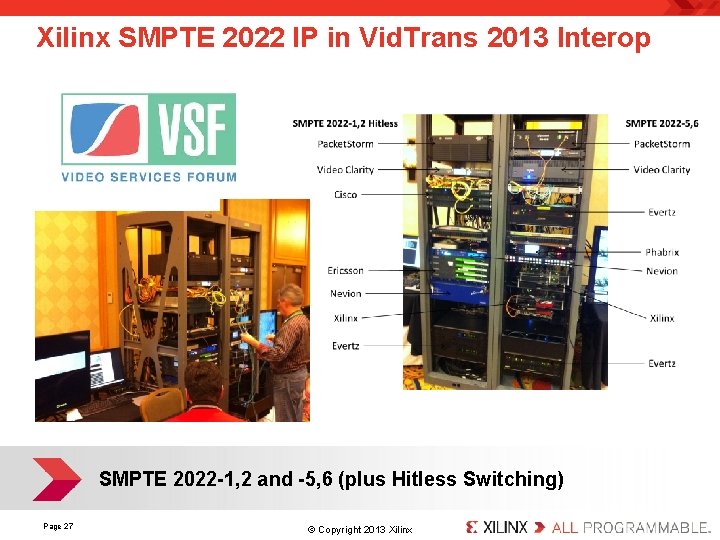 Xilinx SMPTE 2022 IP in VidTrans 2013 Interop

VSF
VIDEO SERVICES FORUM

SMPTE 2022-1,2 Hitless
PacketStorm
Video Clarity
Cisco
Ericsson
Nevion
Xilinx
Evertz

SMPTE 2022-5,6
PacketStorm
Video Clarity
Evertz
Phabrix
Nevion
Xilinx
Evertz

SMPTE 2022-1,2 and -5,6 (plus Hitless Switching)

Page 27

© Copyright 2013 Xilinx

XILINX ALL PROGRAMMABLE.